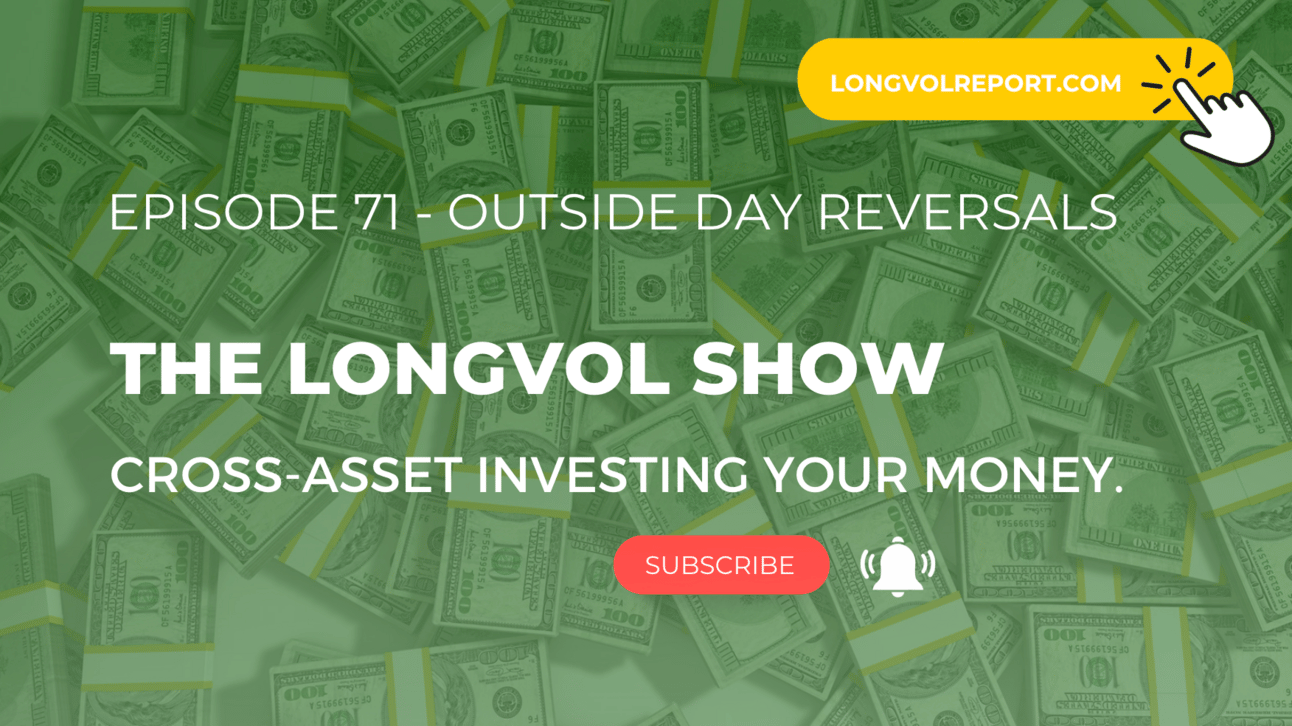 LONGVOLREPORT.COM

EPISODE 71 - OUTSIDE DAY REVERSALS

THE LONGVOL SHOW

CROSS-ASSET INVESTING YOUR MONEY.

SUBSCRIBE